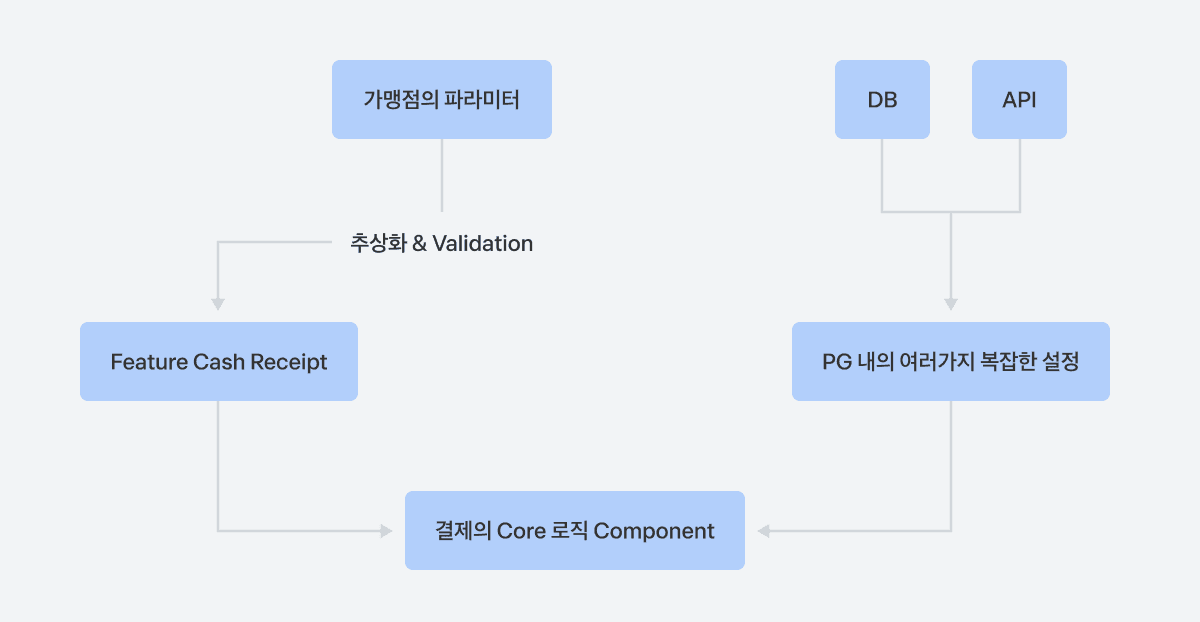 가맹점의 파라미터

DB

API

추상화 & Validation

Feature Cash Receipt

PG 내의 여러가지 복잡한 설정

결제의 Core 로직 Component